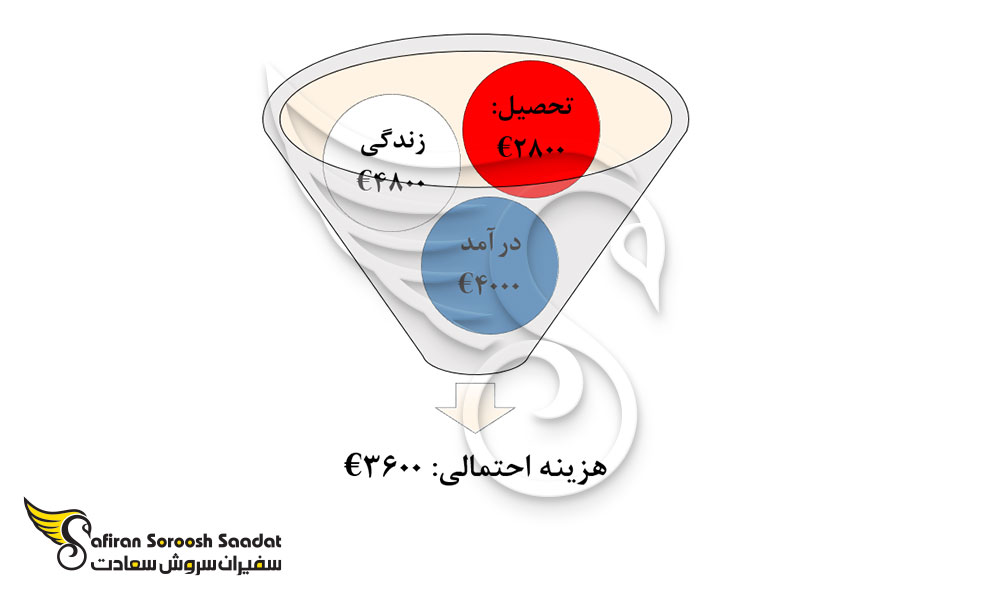 تحصیل:
€۲۸۰۰

زندگی
€۴۸۰۰

درآمد
€۴۰۰۰

هزینه احتمالی: €۳۶۰۰

Safiran Soroosh Saadat
سفیران سروش سعادت